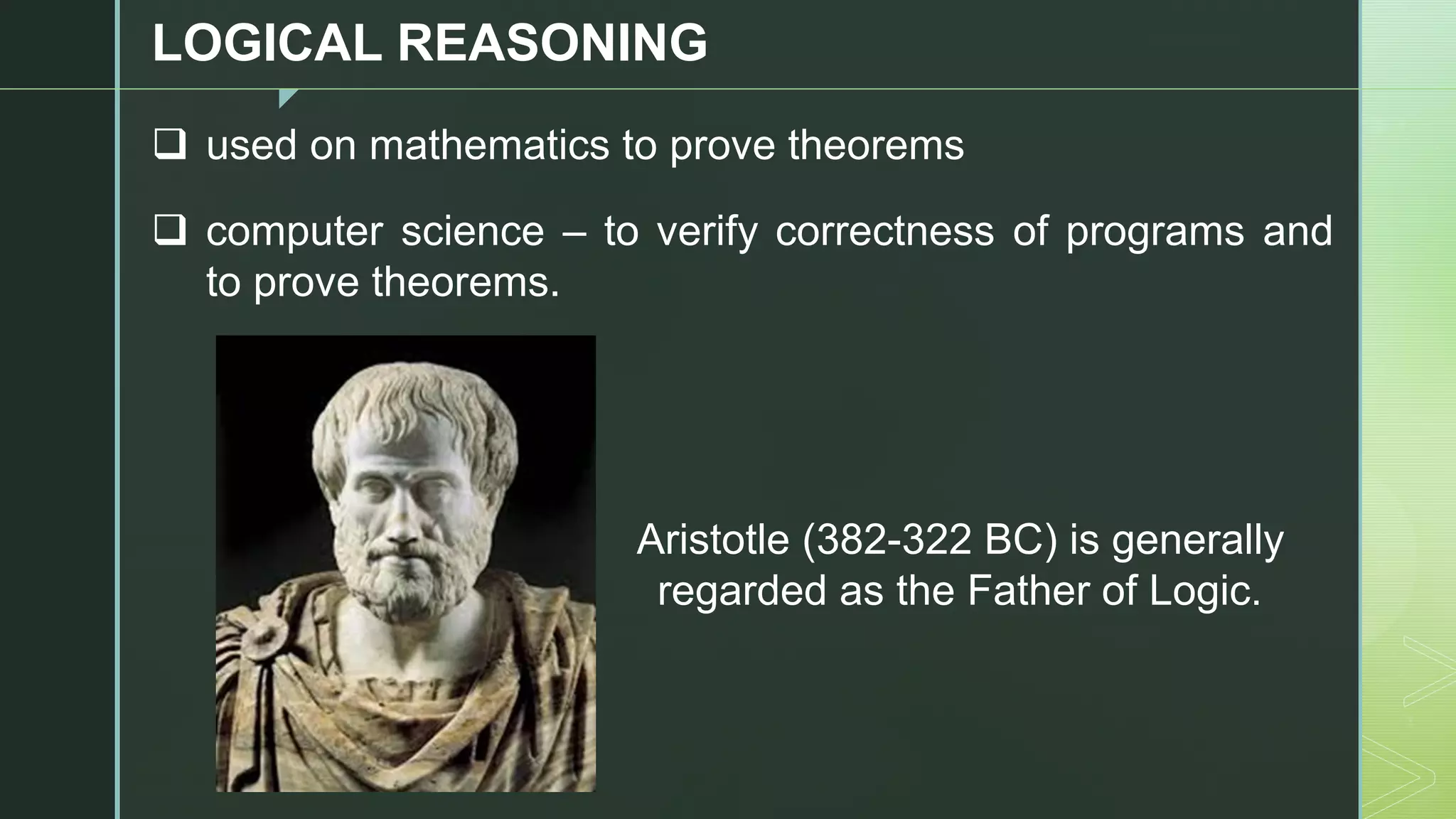 LOGICAL REASONING

❑ used on mathematics to prove theorems

❑ computer science – to verify correctness of programs and to prove theorems.

Aristotle (382-322 BC) is generally regarded as the Father of Logic.